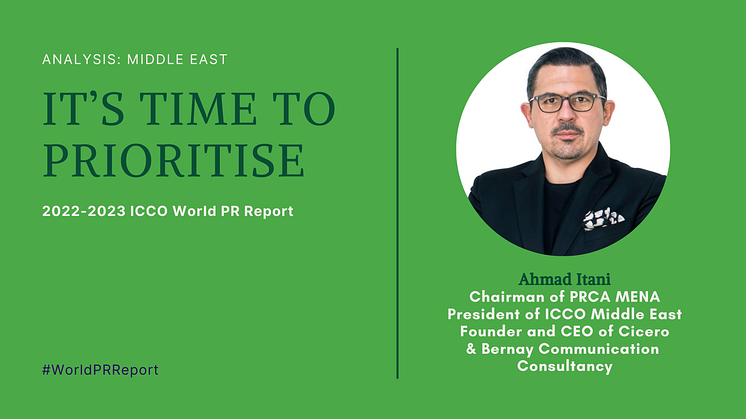 ANALYSIS: MIDDLE EAST

IT'S TIME TO PRIORITISE

2022-2023 ICCO World PR Report

#WorldPRReport

Ahmad Itani
Chairman of PRCA MENA
President of ICCO Middle East
Founder and CEO of Cicero & Bernay Communication Consultancy